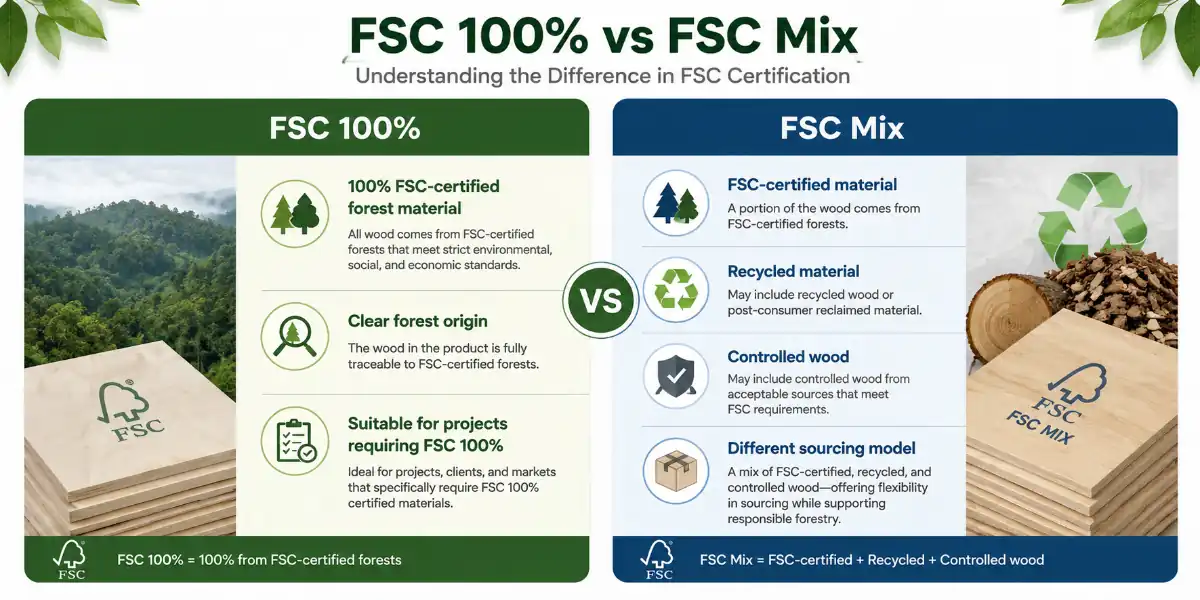 FSC 100% vs FSC Mix

Understanding the Difference in FSC Certification

FSC 100%

FSC

100% FSC-certified forest material

All wood comes from FSC-certified forests that meet strict environmental, social, and economic standards.

Clear forest origin

The wood in the product is fully traceable to FSC-certified forests.

Suitable for projects requiring FSC 100%

Ideal for projects, clients, and markets that specifically require FSC 100% certified materials.

FSC

FSC 100% = 100% from FSC-certified forests

VS

FSC Mix

FSC-certified material

A portion of the wood comes from FSC-certified forests.

Recycled material

May include recycled wood or post-consumer reclaimed material.

Controlled wood

May include controlled wood from acceptable sources that meet FSC requirements.

Different sourcing model

A mix of FSC-certified, recycled, and controlled wood—offering flexibility in sourcing while supporting responsible forestry.

FSC
FSC MIX

FSC

FSC Mix = FSC-certified + Recycled + Controlled wood